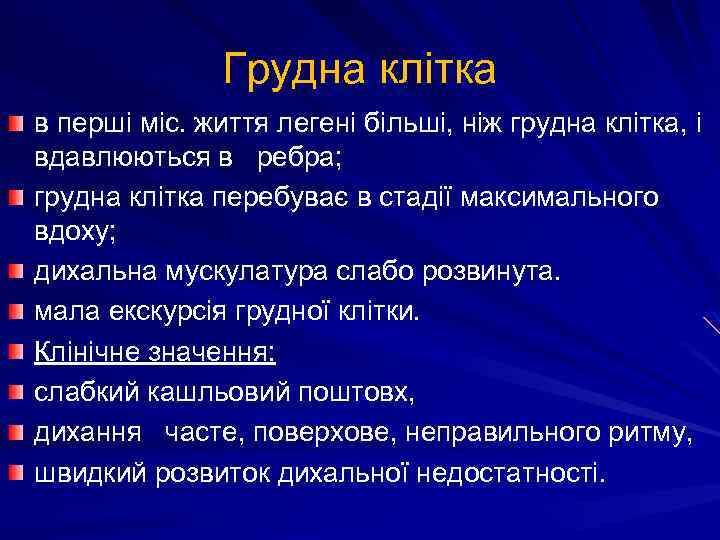 Грудна клітка

в перші міс. життя легені більші, ніж грудна клітка, і вдавлюються в ребра;

грудна клітка перебуває в стадії максимального вдоху;

дихальна мускулатура слабо розвинута.

мала екскурсія грудної клітки.

Клінічне значення:

слабкий кашльовий поштовх,

дихання часте, поверхове, неправильного ритму,

швидкий розвиток дихальної недостатності.